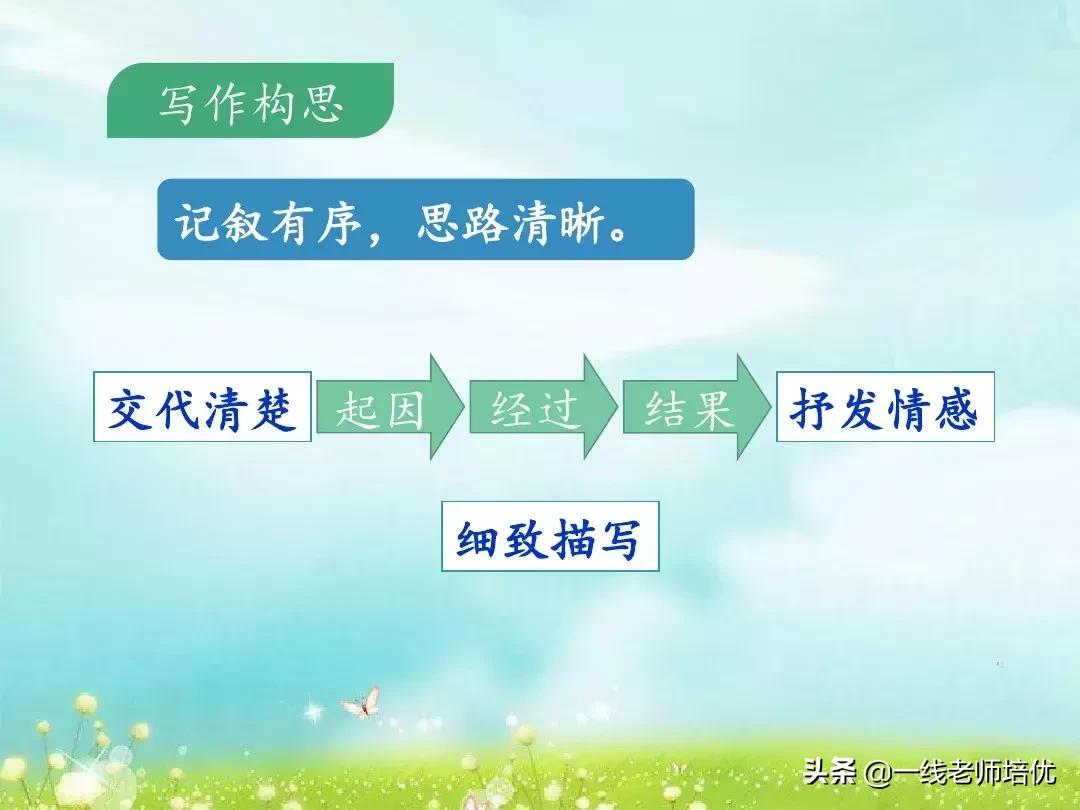 写作构思

记叙有序，思路清晰。

交代清楚 起因 经过 结果 抒发情感

细致描写

头条 @一线老师培优